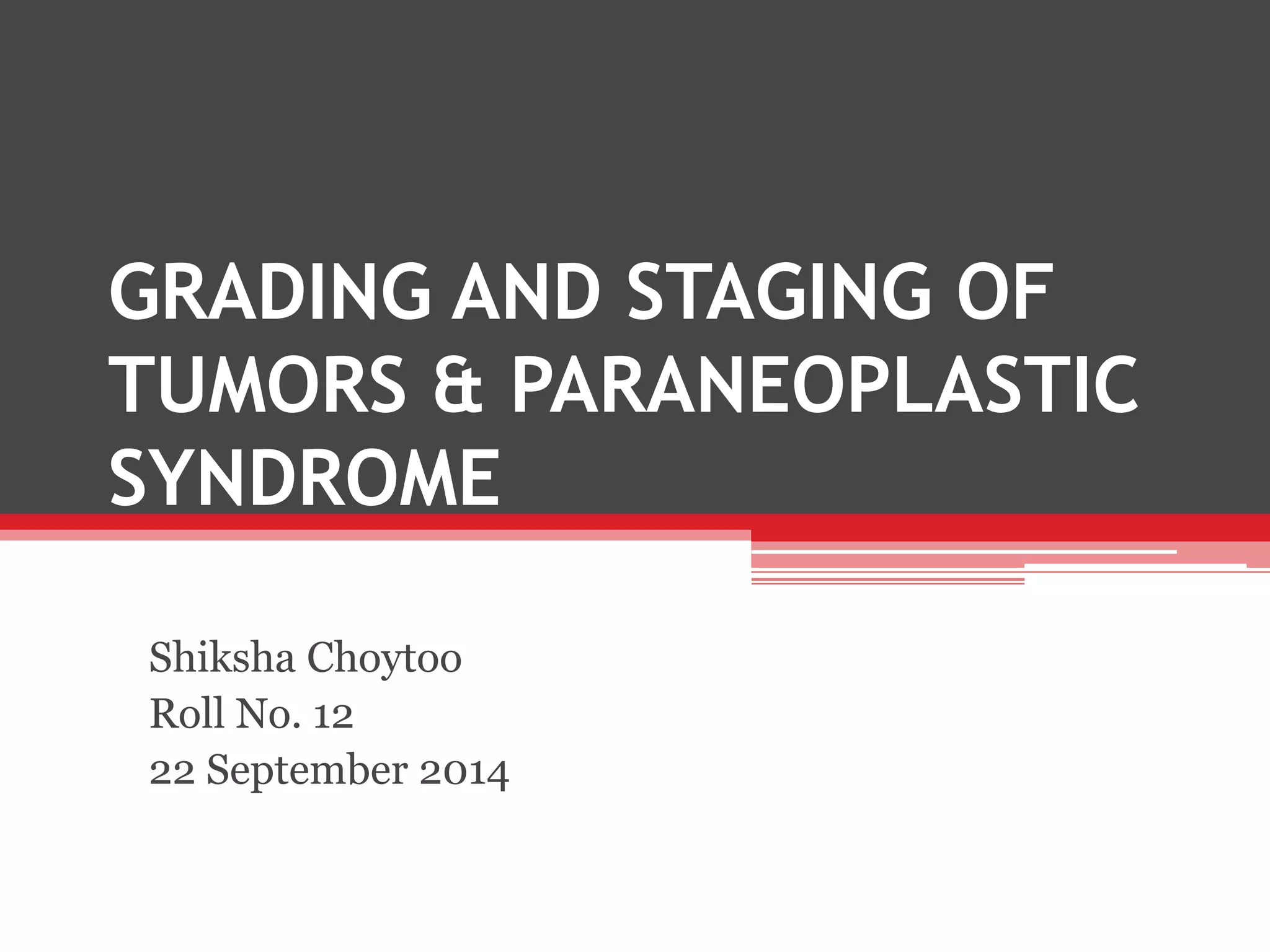 GRADING AND STAGING OF TUMORS & PARANEOPLASTIC SYNDROME

Shiksha Choytoo
Roll No. 12
22 September 2014